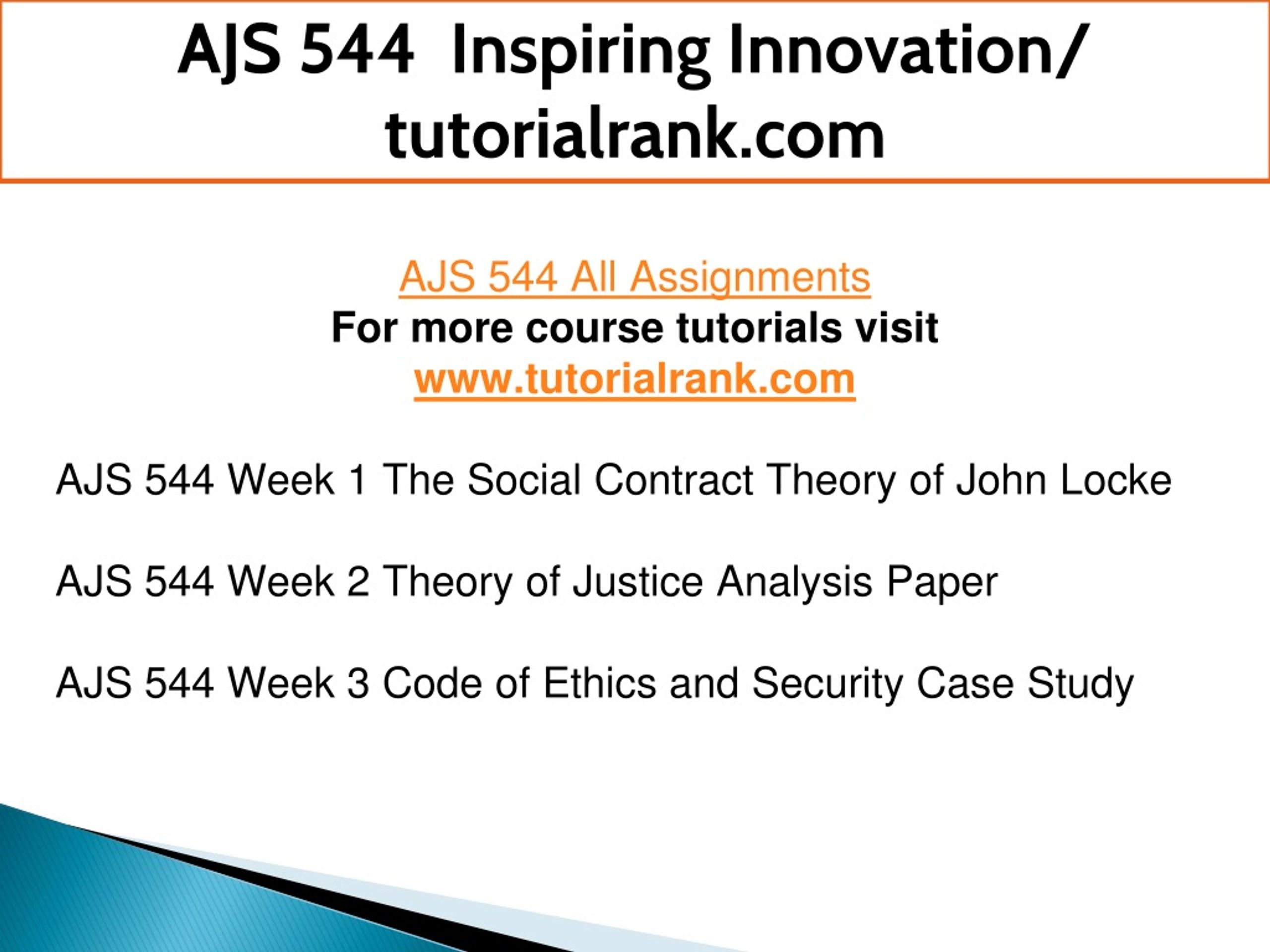 AJS 544 Inspiring Innovation/ tutorialrank.com

AJS 544 All Assignments
For more course tutorials visit
www.tutorialrank.com

AJS 544 Week 1 The Social Contract Theory of John Locke

AJS 544 Week 2 Theory of Justice Analysis Paper

AJS 544 Week 3 Code of Ethics and Security Case Study